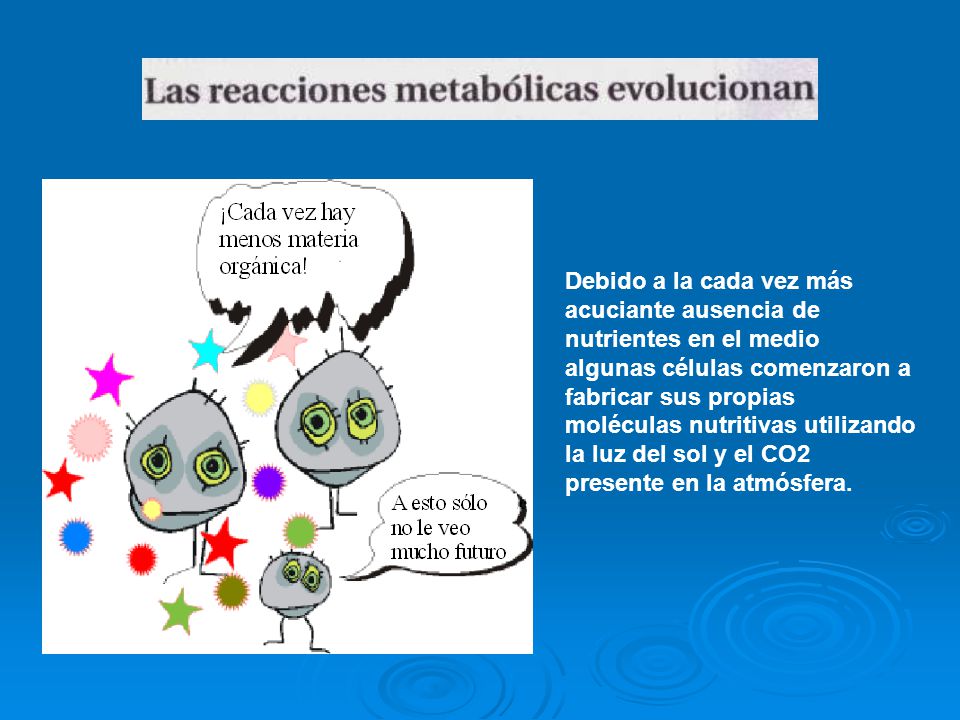 Las reacciones metabólicas evolucionan

¡Cada vez hay menos materia orgánica!

A esto sólo no le veo mucho futuro

Debido a la cada vez más acuciante ausencia de nutrientes en el medio algunas células comenzaron a fabricar sus propias moléculas nutritivas utilizando la luz del sol y el CO2 presente en la atmósfera.